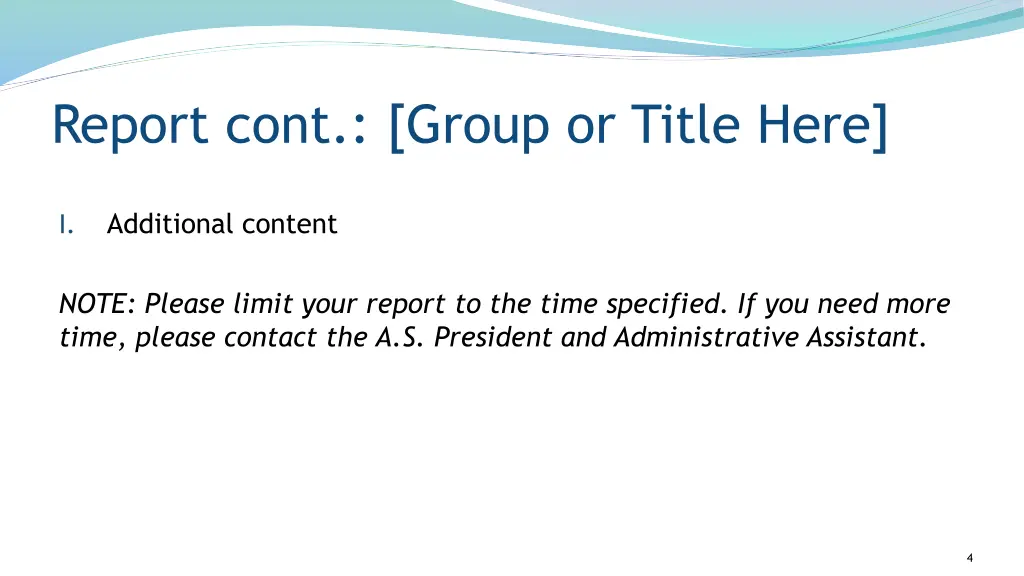 Report cont.: [Group or Title Here]

I. Additional content

NOTE: Please limit your report to the time specified. If you need more time, please contact the A.S. President and Administrative Assistant.

4